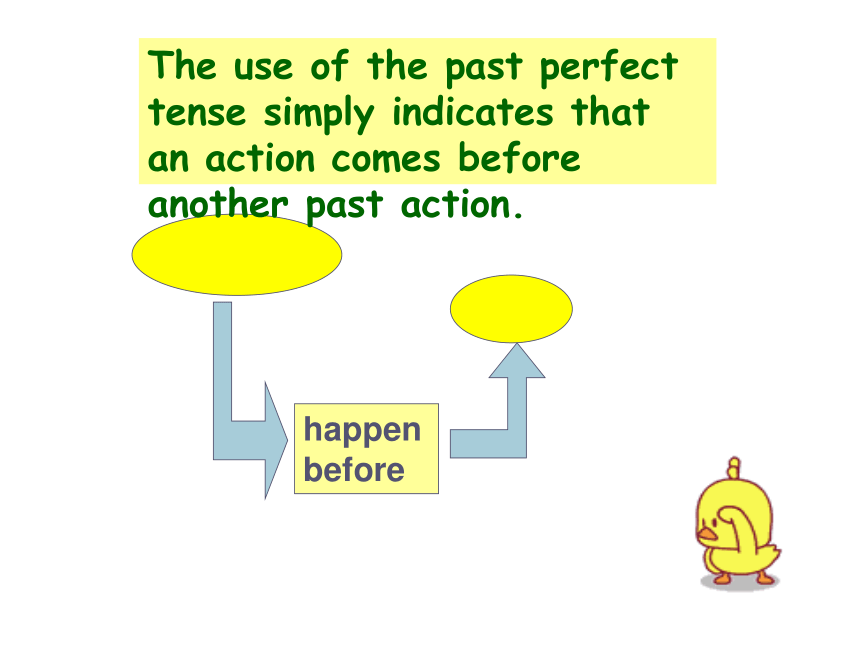 The use of the past perfect tense simply indicates that an action comes before another past action.

happen before